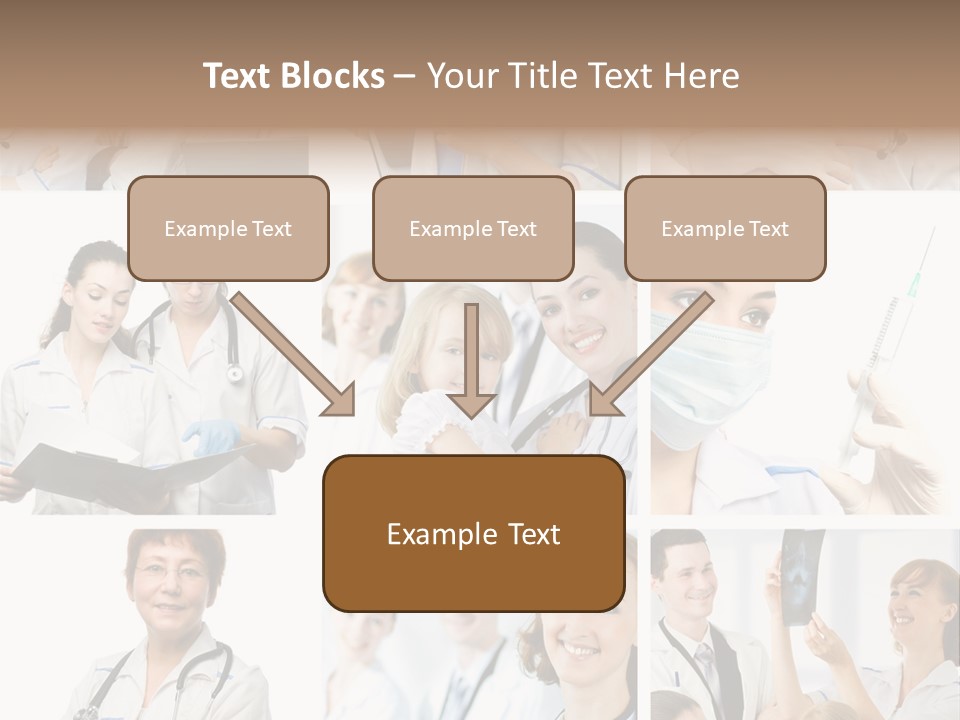 Text Blocks – Your Title Text Here

Example Text

Example Text

Example Text

Example Text